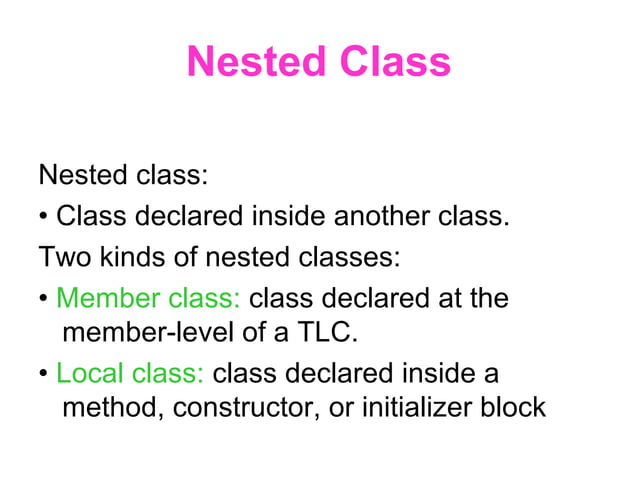 Nested Class

Nested class:

• Class declared inside another class.

Two kinds of nested classes:

• Member class: class declared at the member-level of a TLC.

• Local class: class declared inside a method, constructor, or initializer block